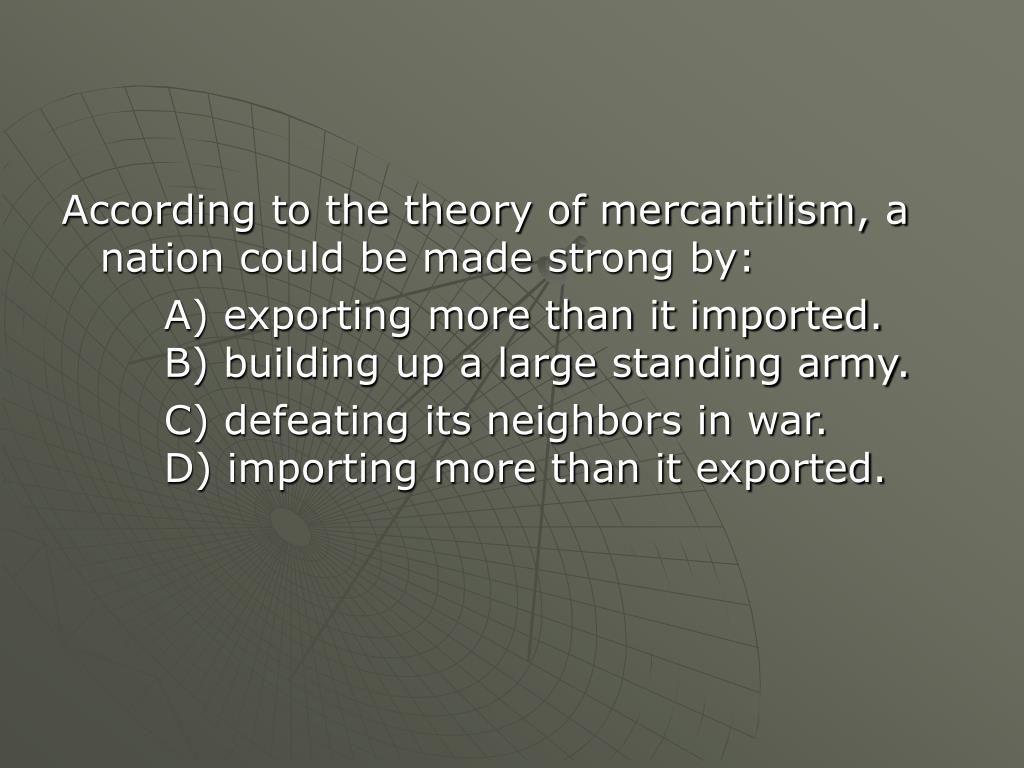 According to the theory of mercantilism, a nation could be made strong by:

A) exporting more than it imported.
B) building up a large standing army.
C) defeating its neighbors in war.
D) importing more than it exported.